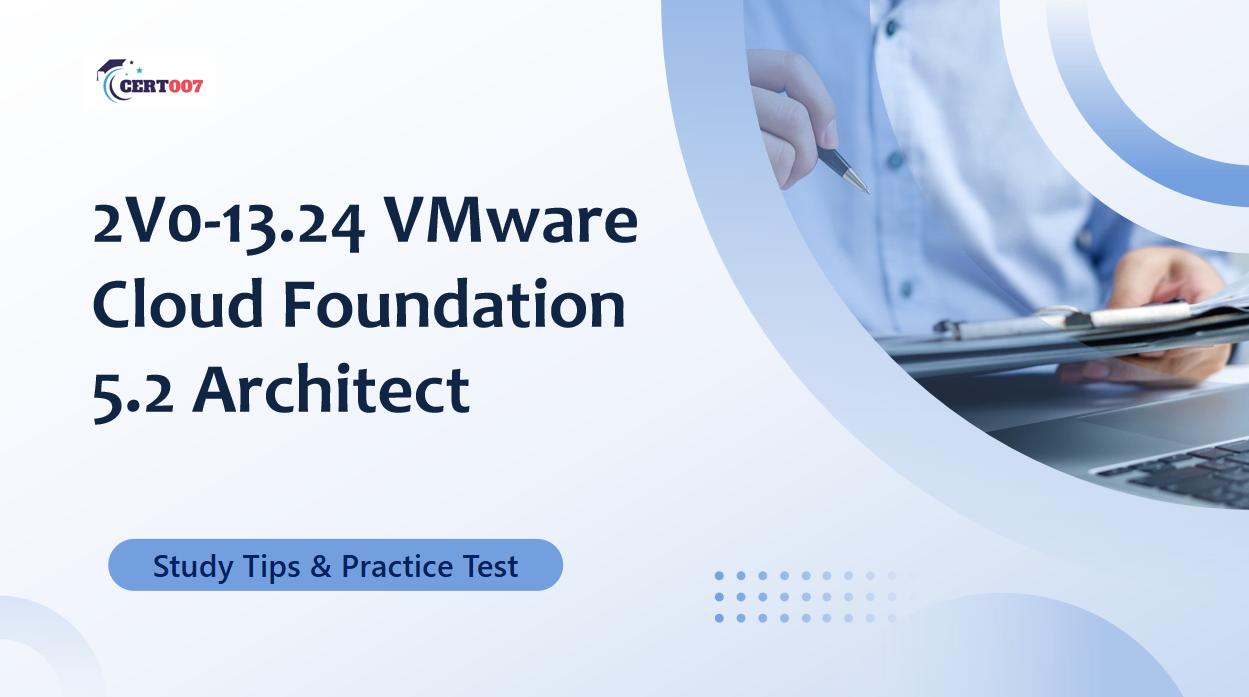 CERT007

2V0-13.24 VMware Cloud Foundation 5.2 Architect

Study Tips & Practice Test